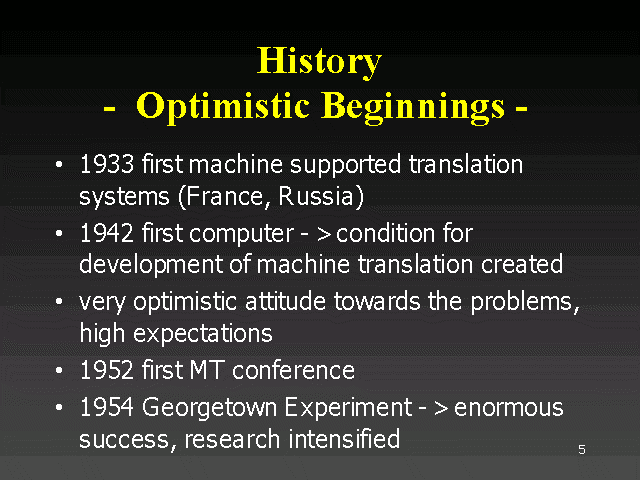 History
- Optimistic Beginnings -

• 1933 first machine supported translation systems (France, Russia)
• 1942 first computer - > condition for development of machine translation created
• very optimistic attitude towards the problems, high expectations
• 1952 first MT conference
• 1954 Georgetown Experiment - > enormous success, research intensified

5